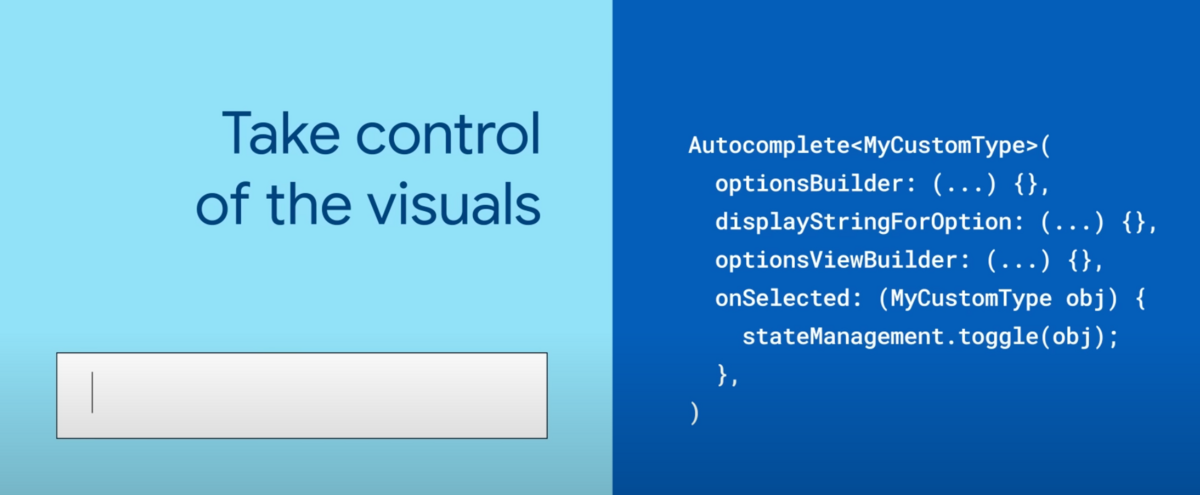 Take control of the visuals

Autocomplete<MyCustomType>(
  optionsBuilder: (...) {},
  displayStringForOption: (...) {},
  optionsViewBuilder: (...) {},
  onSelected: (MyCustomType obj) {
    stateManagement.toggle(obj);
  },
)